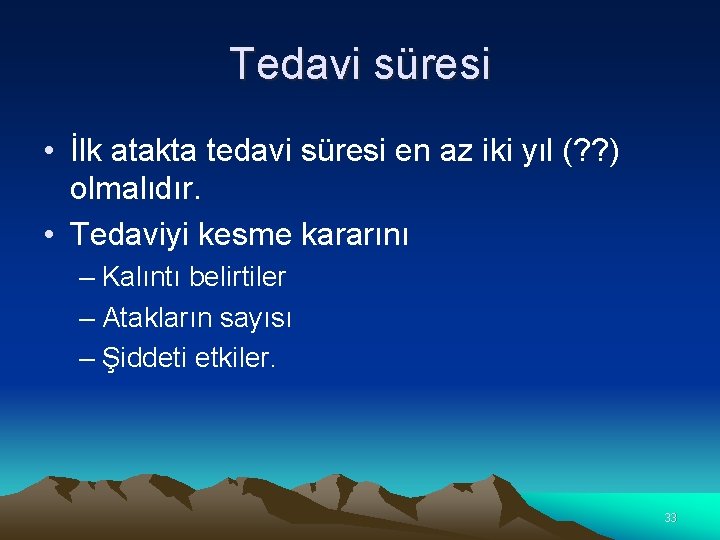 Tedavi süresi

• İlk atakta tedavi süresi en az iki yıl (??) olmalıdır.
• Tedaviyi kesme kararını
– Kalıntı belirtiler
– Atakların sayısı
– Şiddeti etkiler.

33